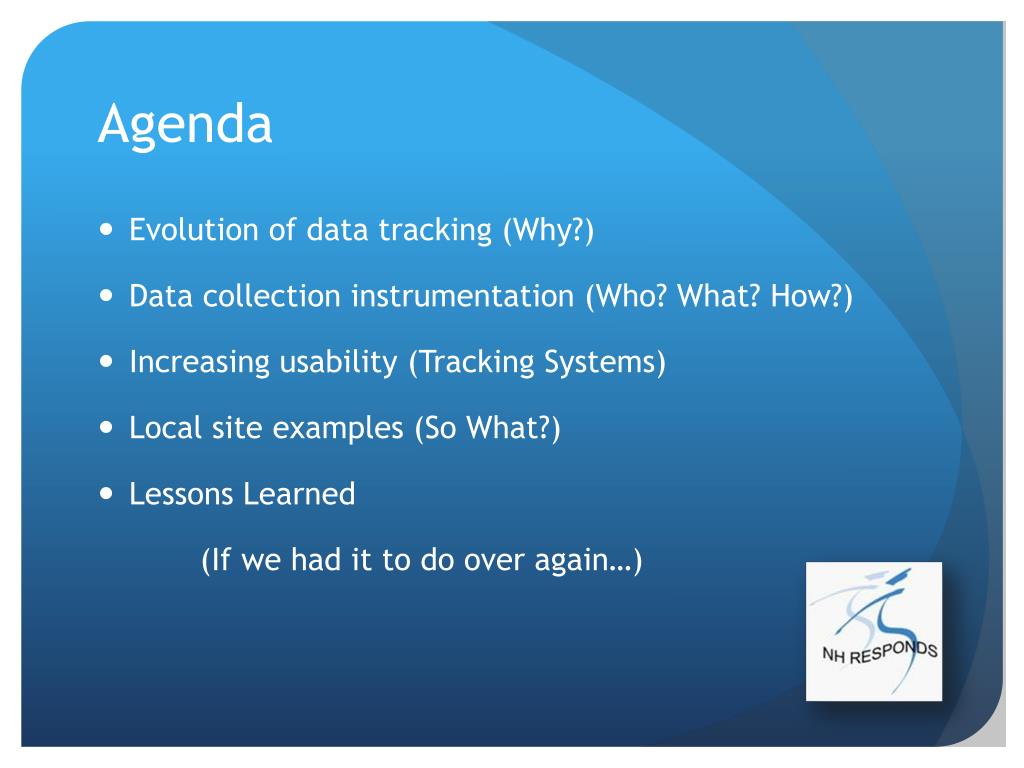 Agenda

- Evolution of data tracking (Why?)
- Data collection instrumentation (Who? What? How?)
- Increasing usability (Tracking Systems)
- Local site examples (So What?)
- Lessons Learned

(If we had it to do over again…)

NH RESPONDS